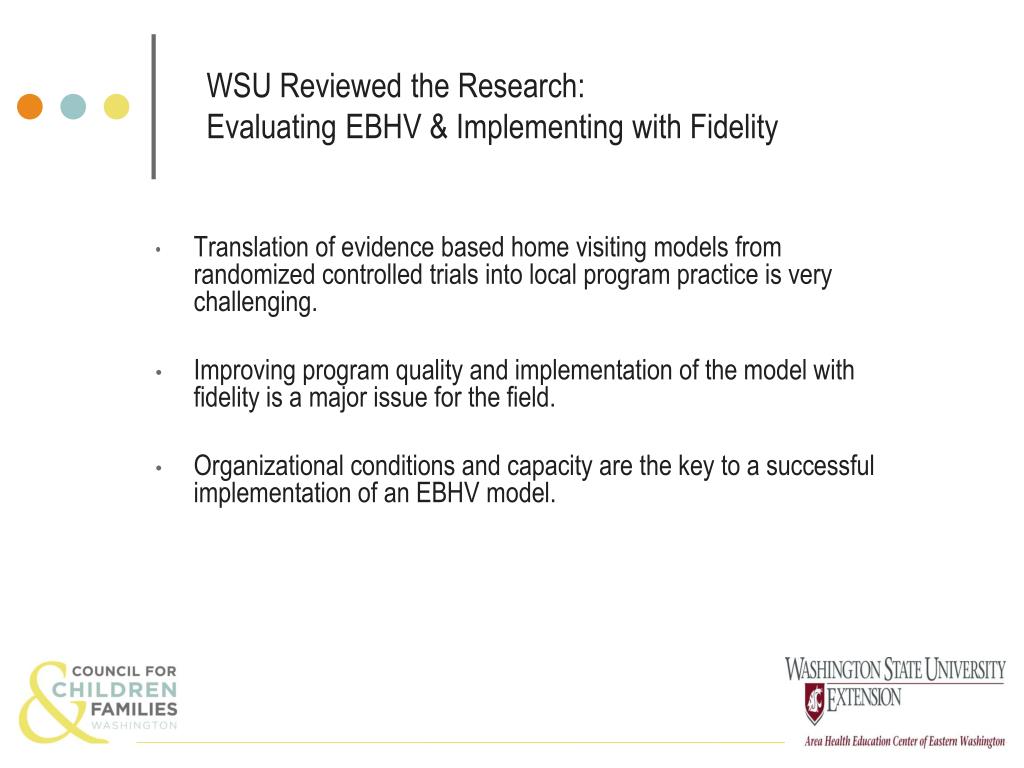 WSU Reviewed the Research:
Evaluating EBHV & Implementing with Fidelity

• Translation of evidence based home visiting models from randomized controlled trials into local program practice is very challenging.

• Improving program quality and implementation of the model with fidelity is a major issue for the field.

• Organizational conditions and capacity are the key to a successful implementation of an EBHV model.

& COUNCIL FOR CHILDREN FAMILIES WASHINGTON

WASHINGTON STATE UNIVERSITY
EXTENSION
Area Health Education Center of Eastern Washington